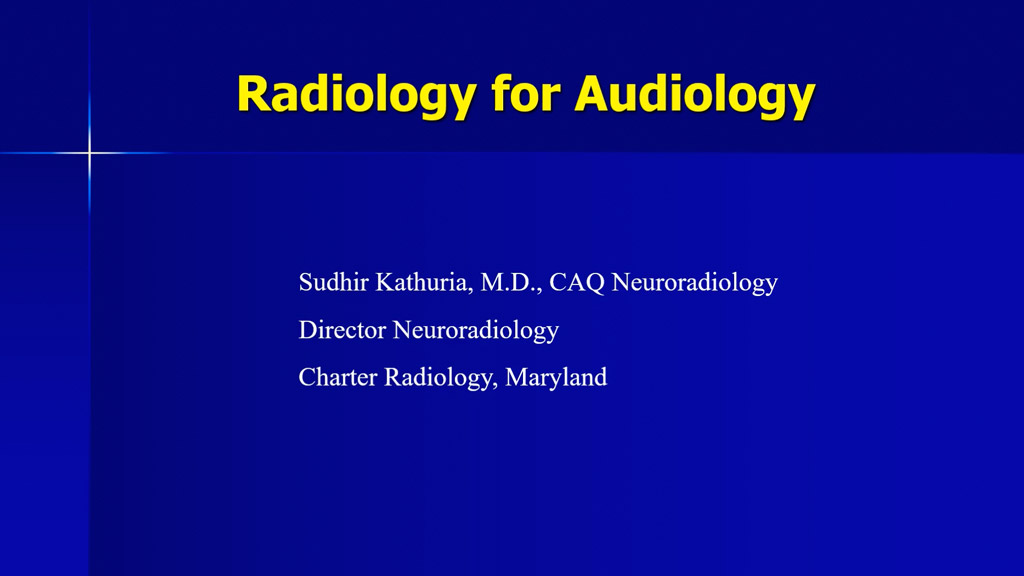 Radiology for Audiology

Sudhir Kathuria, M.D., CAQ Neuroradiology

Director Neuroradiology

Charter Radiology, Maryland